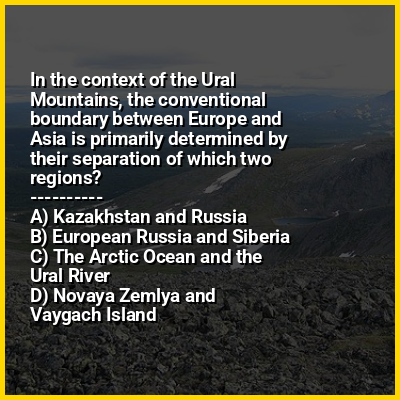 In the context of the Ural Mountains, the conventional boundary between Europe and Asia is primarily determined by their separation of which two regions?
----------
A) Kazakhstan and Russia
B) European Russia and Siberia
C) The Arctic Ocean and the Ural River
D) Novaya Zemlya and Vaygach Island